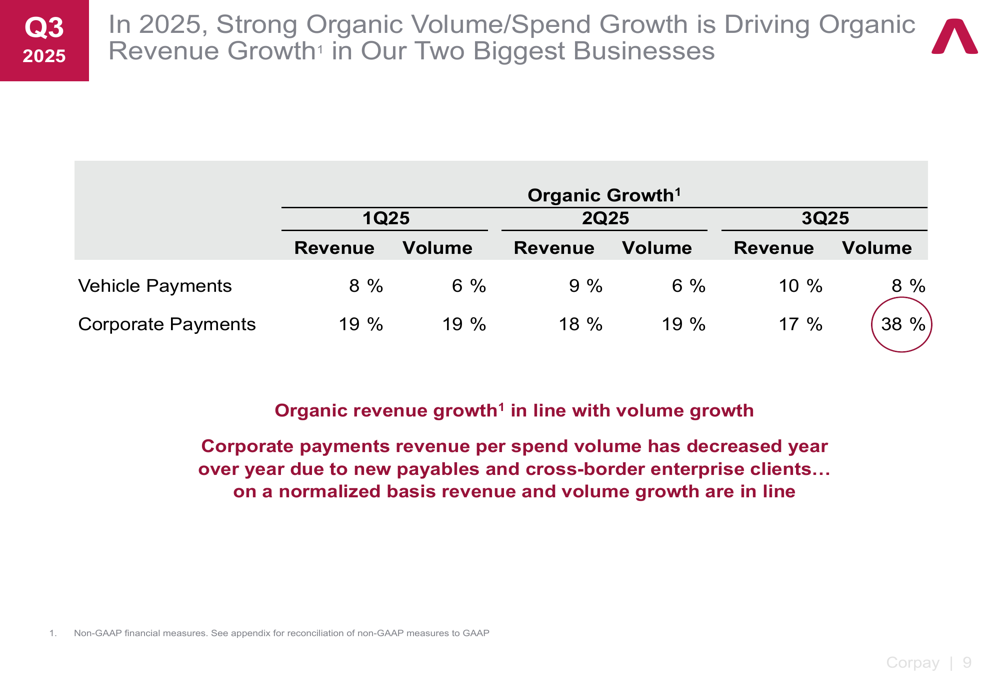 Q3
2025

In 2025, Strong Organic Volume/Spend Growth is Driving Organic Revenue Growth$^1$ in Our Two Biggest Businesses

Organic Growth$^1$

| | 1Q25 Revenue | 1Q25 Volume | 2Q25 Revenue | 2Q25 Volume | 3Q25 Revenue | 3Q25 Volume |
|---|---|---|---|---|---|---|
| Vehicle Payments | 8 % | 6 % | 9 % | 6 % | 10 % | 8 % |
| Corporate Payments | 19 % | 19 % | 18 % | 19 % | 17 % | 38 % |

Organic revenue growth$^1$ in line with volume growth

Corporate payments revenue per spend volume has decreased year over year due to new payables and cross-border enterprise clients… on a normalized basis revenue and volume growth are in line

1. Non-GAAP financial measures. See appendix for reconciliation of non-GAAP measures to GAAP

Corpay | 9